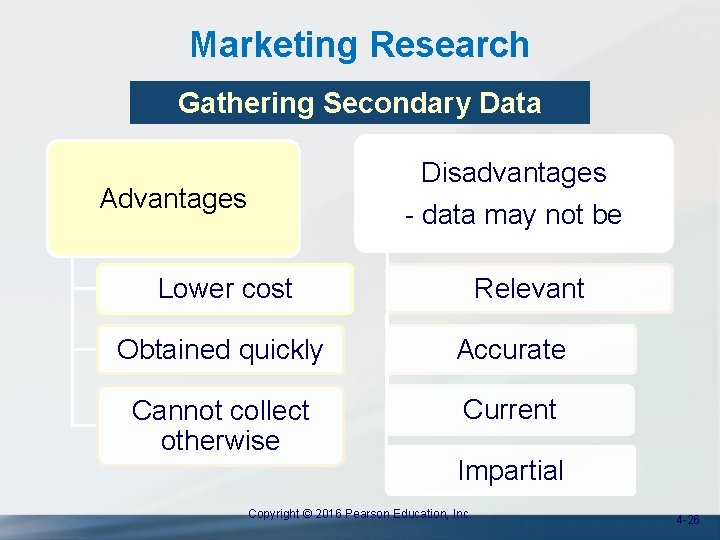 Marketing Research

Gathering Secondary Data

Advantages

Lower cost

Obtained quickly

Cannot collect otherwise

Disadvantages
- data may not be

Relevant

Accurate

Current

Impartial

Copyright © 2016 Pearson Education, Inc.

4-26